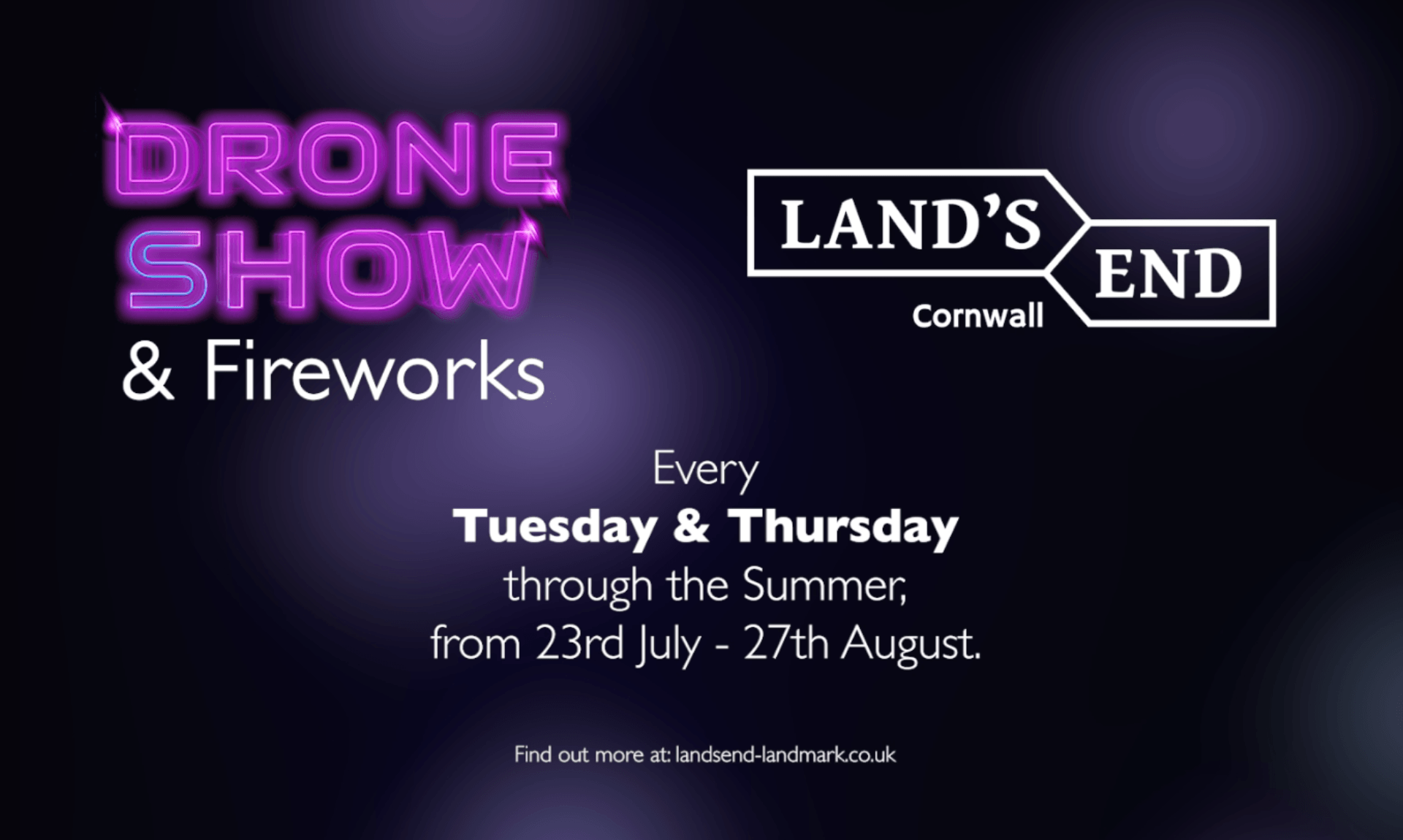 DRONE SHOW
& Fireworks

LAND'S END
Cornwall

Every
Tuesday & Thursday
through the Summer,
from 23rd July - 27th August.

Find out more at: landsend-landmark.co.uk